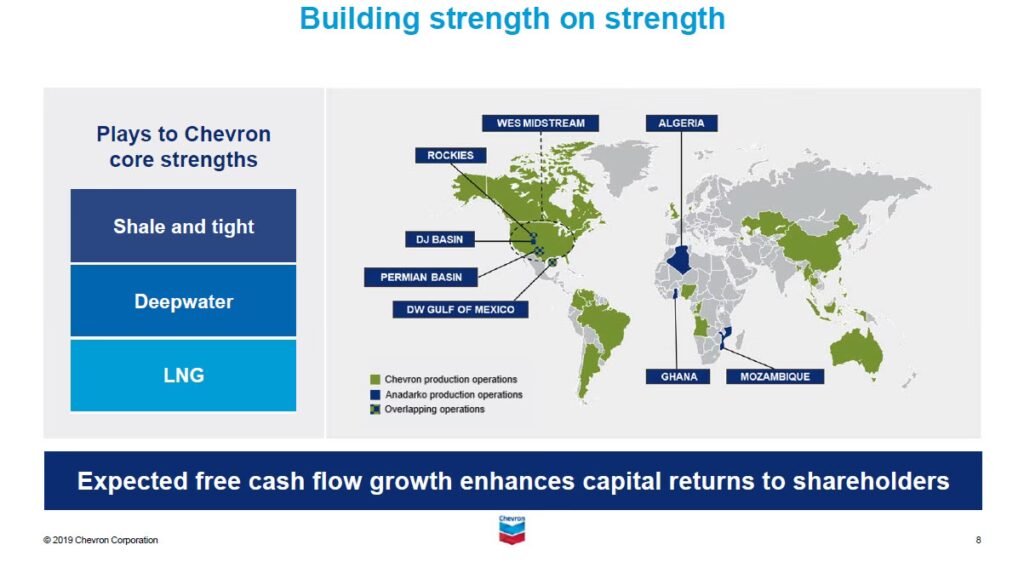 Building strength on strength

Plays to Chevron core strengths

Shale and tight

Deepwater

LNG

WES MIDSTREAM

ALGERIA

ROCKIES

DJ BASIN

PERMIAN BASIN

DW GULF OF MEXICO

GHANA

MOZAMBIQUE

Chevron production operations

Anadarko production operations

Overlapping operations

Expected free cash flow growth enhances capital returns to shareholders

© 2019 Chevron Corporation

Chevron

8